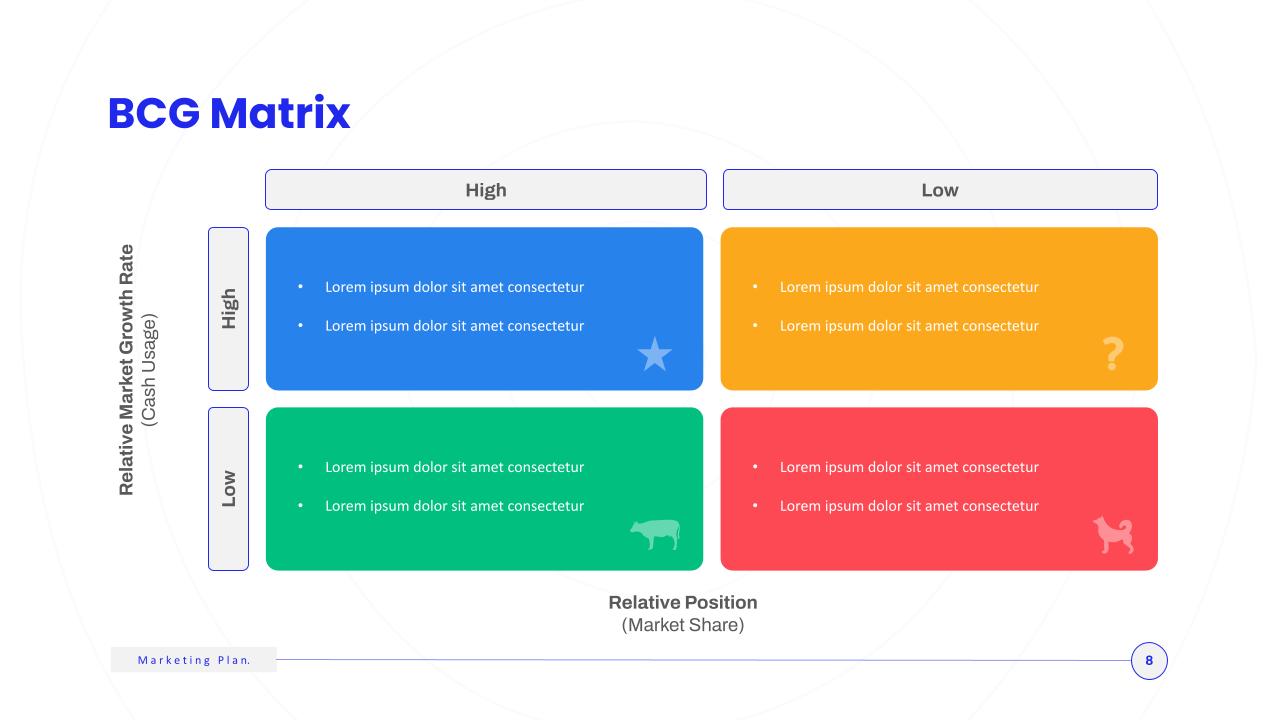 BCG Matrix

High

Low

Relative Market Growth Rate
(Cash Usage)

High

- Lorem ipsum dolor sit amet consectetur
- Lorem ipsum dolor sit amet consectetur

- Lorem ipsum dolor sit amet consectetur
- Lorem ipsum dolor sit amet consectetur

?

Low

- Lorem ipsum dolor sit amet consectetur
- Lorem ipsum dolor sit amet consectetur

- Lorem ipsum dolor sit amet consectetur
- Lorem ipsum dolor sit amet consectetur

Relative Position
(Market Share)

Marketing Plan.

8